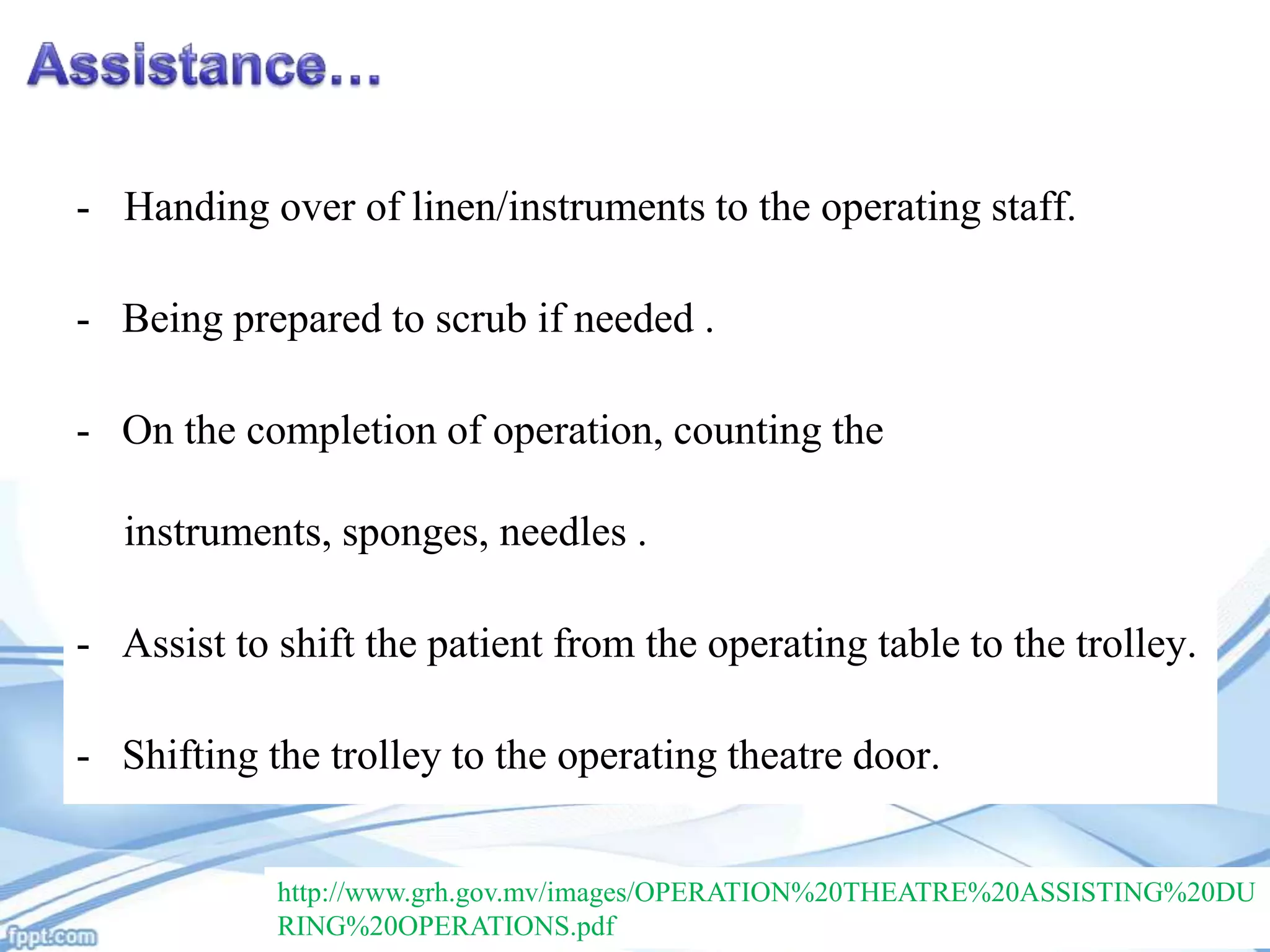 Assistance...

- Handing over of linen/instruments to the operating staff.

- Being prepared to scrub if needed .

- On the completion of operation, counting the instruments, sponges, needles .

- Assist to shift the patient from the operating table to the trolley.

- Shifting the trolley to the operating theatre door.

http://www.grh.gov.mv/images/OPERATION%20THEATRE%20ASSISTING%20DURING%20OPERATIONS.pdf

fppt.com